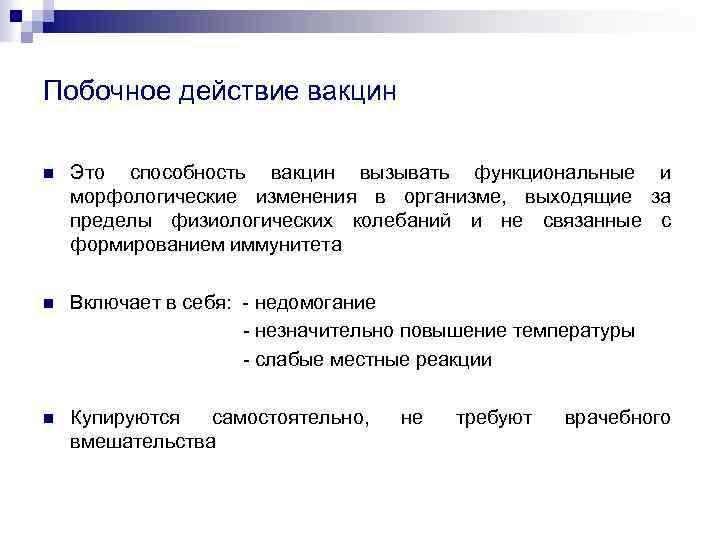 Побочное действие вакцин

Это способность вакцин вызывать функциональные и морфологические изменения в организме, выходящие за пределы физиологических колебаний и не связанные с формированием иммунитета

Включает в себя: - недомогание
- незначительно повышение температуры
- слабые местные реакции

Купируются самостоятельно, не требуют врачебного вмешательства